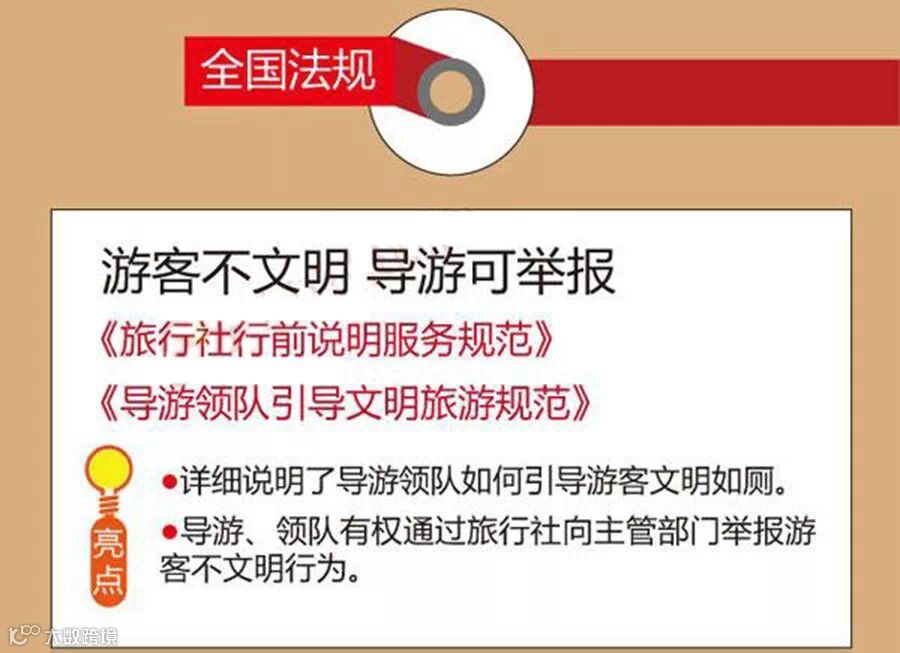 全国法规

游客不文明 导游可举报

《旅行社行前说明服务规范》

《导游领队引导文明旅游规范》

亮点

●详细说明了导游领队如何引导游客文明如厕。

●导游、领队有权通过旅行社向主管部门举报游客不文明行为。

大数跨境